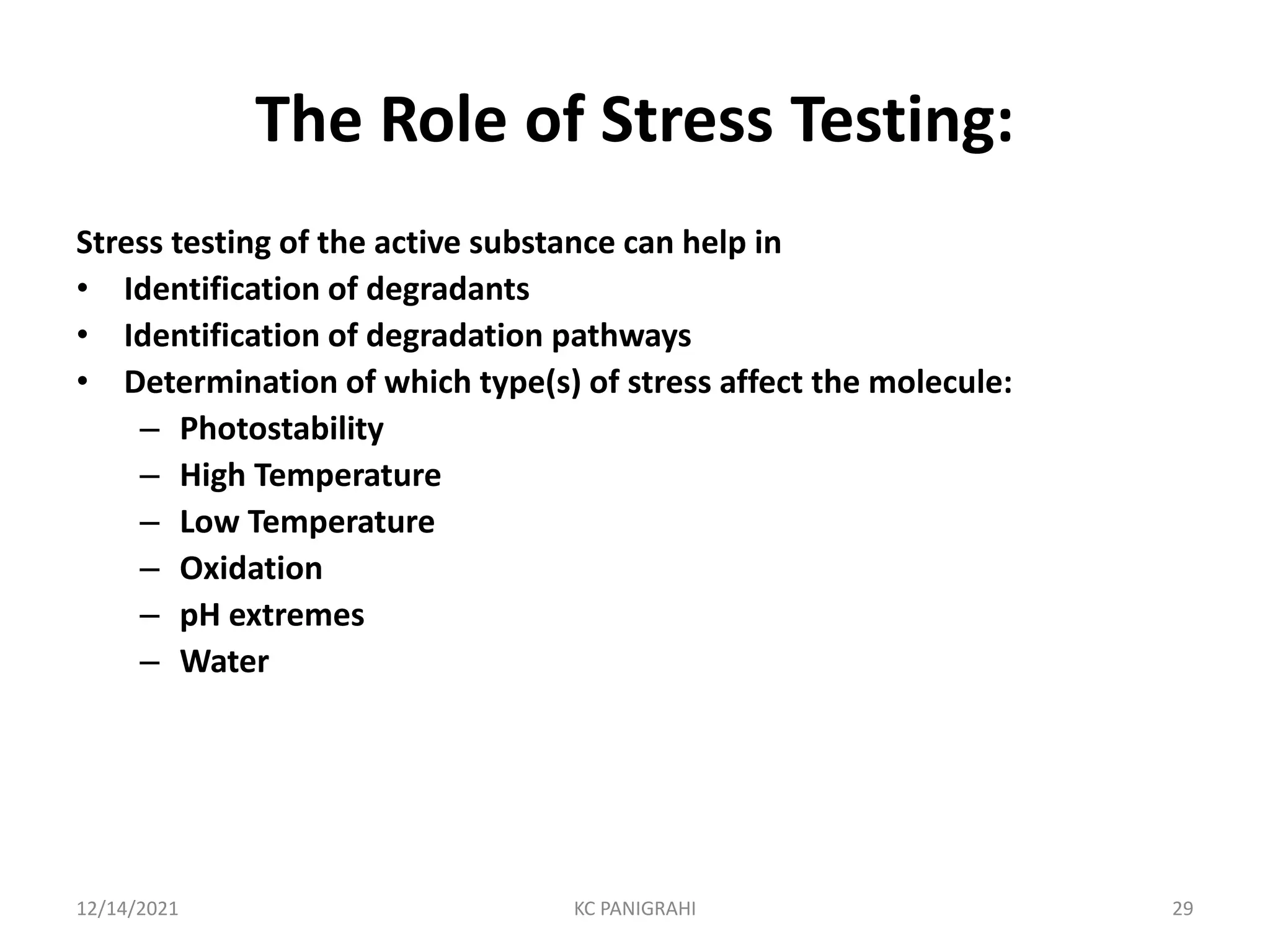 The Role of Stress Testing:

Stress testing of the active substance can help in
• Identification of degradants
• Identification of degradation pathways
• Determination of which type(s) of stress affect the molecule:
– Photostability
– High Temperature
– Low Temperature
– Oxidation
– pH extremes
– Water

12/14/2021 KC PANIGRAHI 29